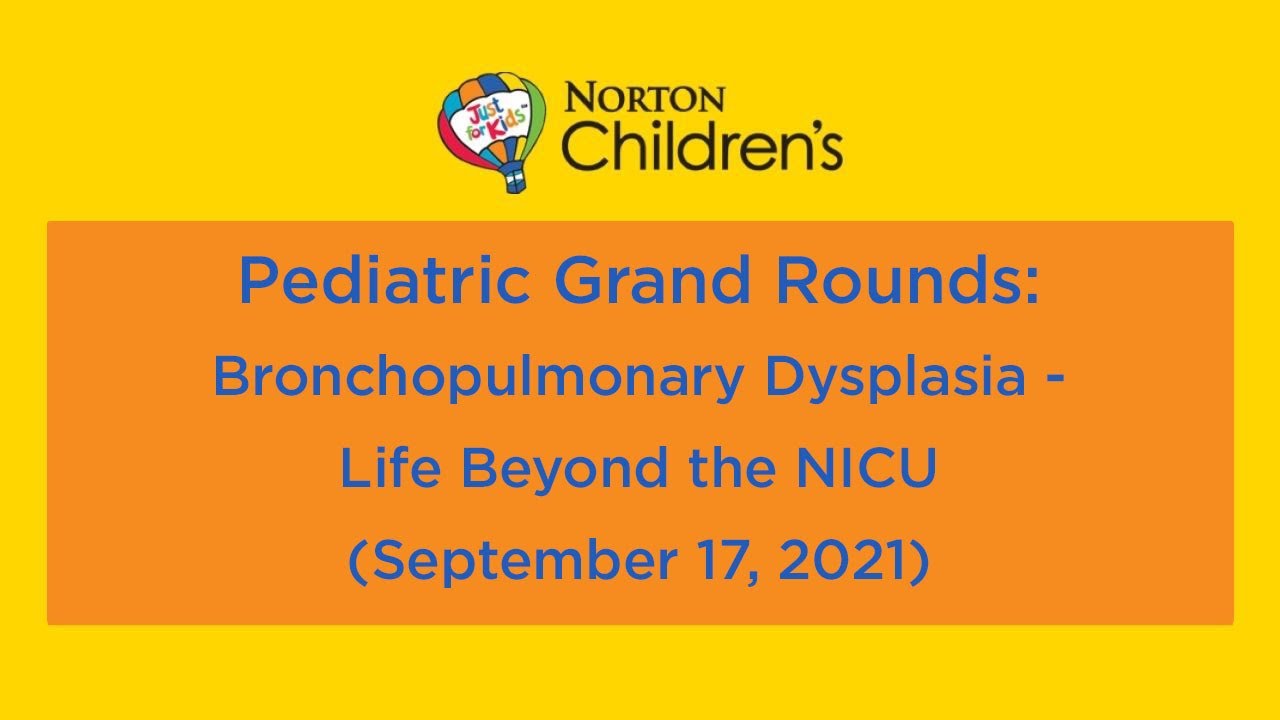 Just for Kids

NORTON Children's

Pediatric Grand Rounds:

Bronchopulmonary Dysplasia - Life Beyond the NICU

(September 17, 2021)